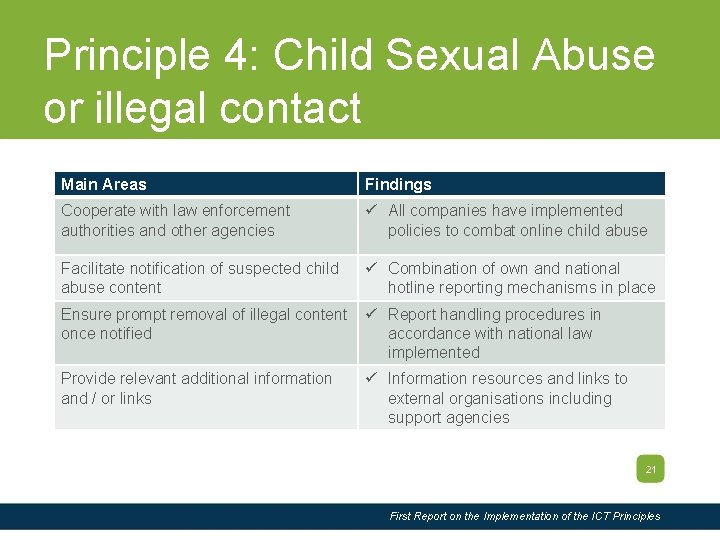 Principle 4: Child Sexual Abuse or illegal contact

| Main Areas | Findings |
|---|---|
| Cooperate with law enforcement authorities and other agencies | ✓ All companies have implemented policies to combat online child abuse |
| Facilitate notification of suspected child abuse content | ✓ Combination of own and national hotline reporting mechanisms in place |
| Ensure prompt removal of illegal content once notified | ✓ Report handling procedures in accordance with national law implemented |
| Provide relevant additional information and / or links | ✓ Information resources and links to external organisations including support agencies |

21

First Report on the Implementation of the ICT Principles